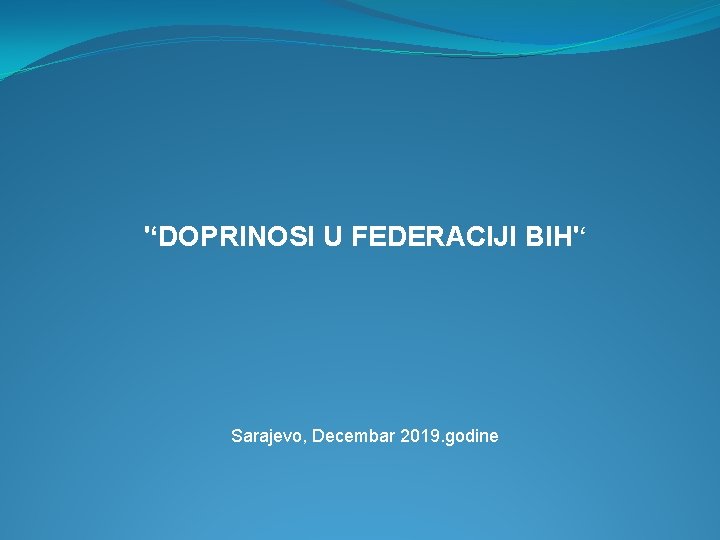 "“DOPRINOSI U FEDERACIJI BIH"“

Sarajevo, Decembar 2019.godine